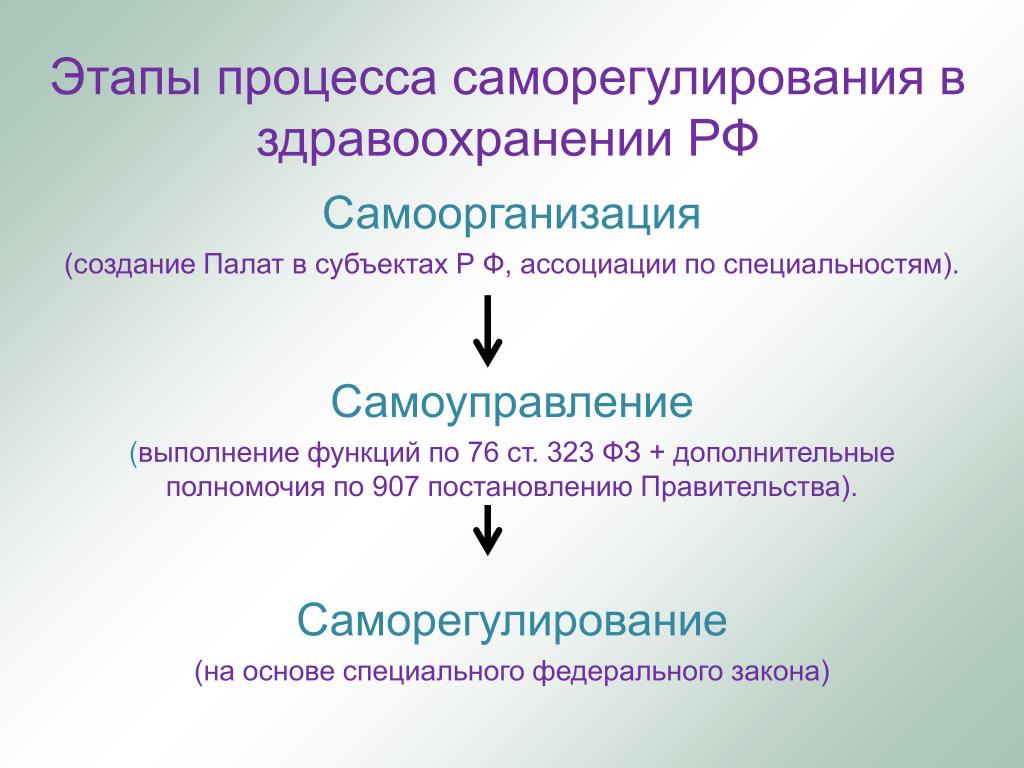 Этапы процесса саморегулирования в здравоохранении РФ

Самоорганизация

(создание Палат в субъектах Р Ф, ассоциации по специальностям).

Самоуправление

(выполнение функций по 76 ст. 323 ФЗ + дополнительные полномочия по 907 постановлению Правительства).

Саморегулирование

(на основе специального федерального закона)